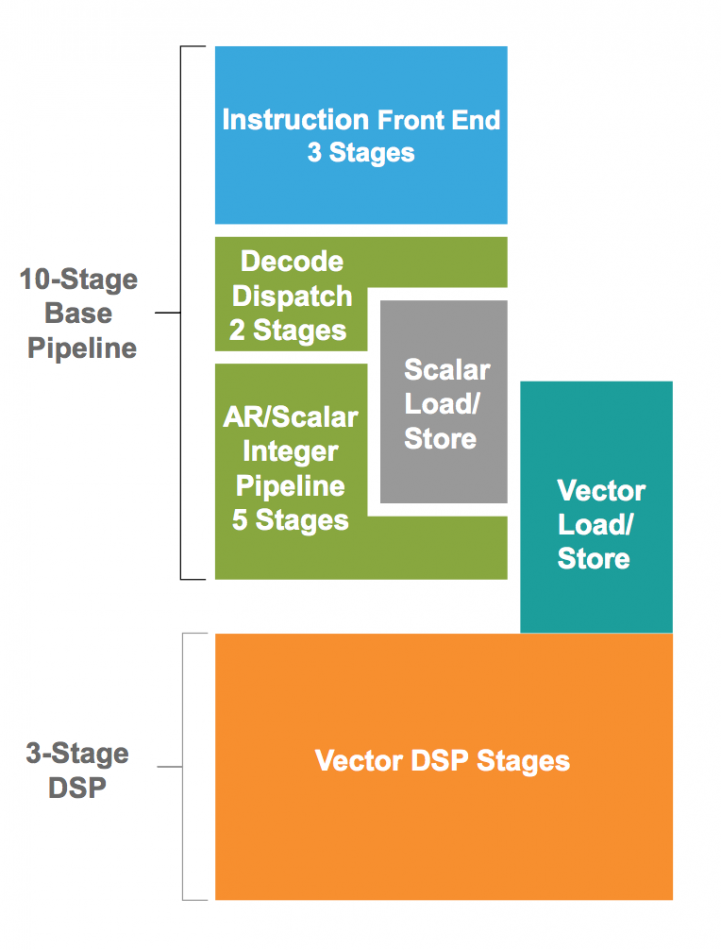 10-Stage Base Pipeline

Instruction Front End 3 Stages

Decode Dispatch 2 Stages

AR/Scalar Integer Pipeline 5 Stages

Scalar Load/ Store

Vector Load/ Store

3-Stage DSP

Vector DSP Stages